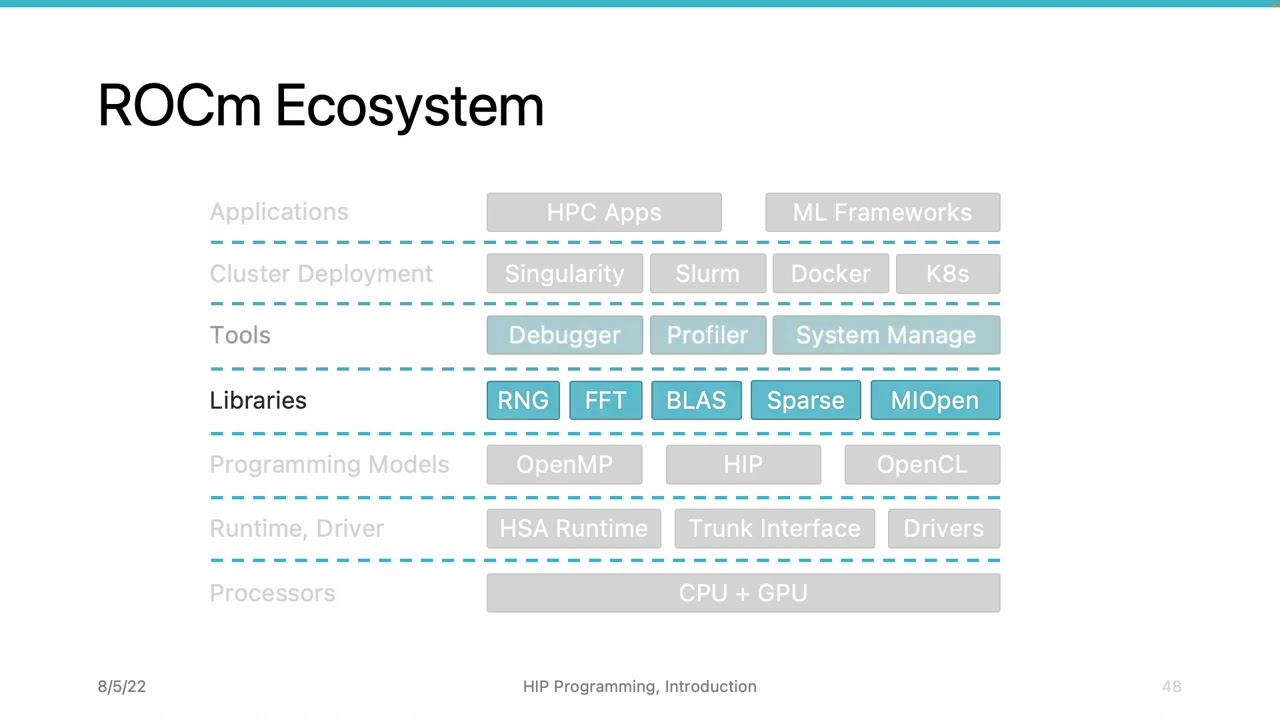 ROCm Ecosystem

Applications
HPC Apps
ML Frameworks

Cluster Deployment
Singularity
Slurm
Docker
K8s

Tools
Debugger
Profiler
System Manage

Libraries
RNG
FFT
BLAS
Sparse
MIOpen

Programming Models
OpenMP
HIP
OpenCL

Runtime, Driver
HSA Runtime
Trunk Interface
Drivers

Processors
CPU + GPU

8/5/22
HIP Programming, Introduction
48